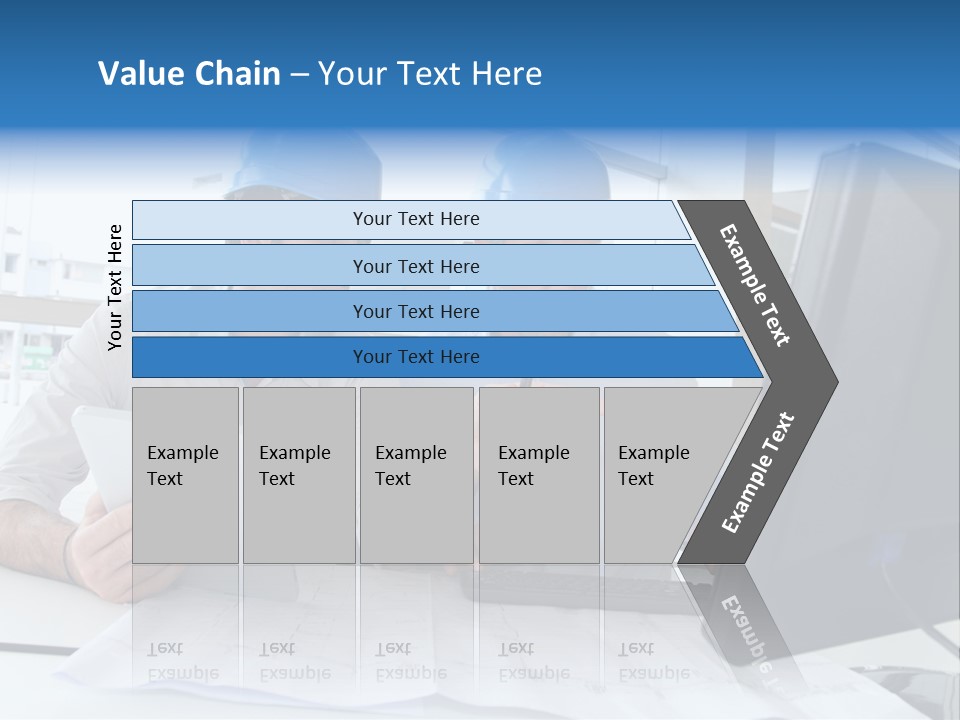 Value Chain – Your Text Here

Your Text Here

Your Text Here

Your Text Here

Your Text Here

Your Text Here

Example Text

Example Text

Example Text

Example Text

Example Text

Example Text

Example Text